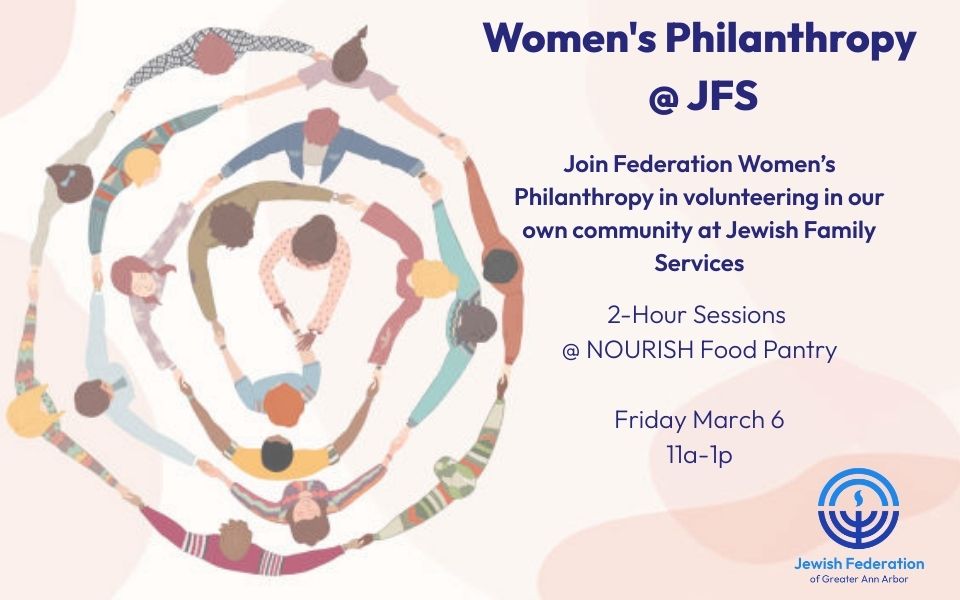 Women's Philanthropy @ JFS

Join Federation Women's Philanthropy in volunteering in our own community at Jewish Family Services

2-Hour Sessions
@ NOURISH Food Pantry

Friday March 6
11a-1p

Jewish Federation
of Greater Ann Arbor